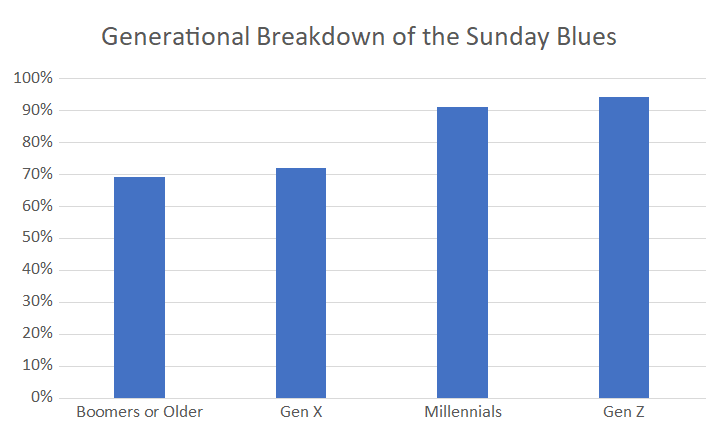 Generational Breakdown of the Sunday Blues

100%
90%
80%
70%
60%
50%
40%
30%
20%
10%
0%

Boomers or Older
Gen X
Millennials
Gen Z